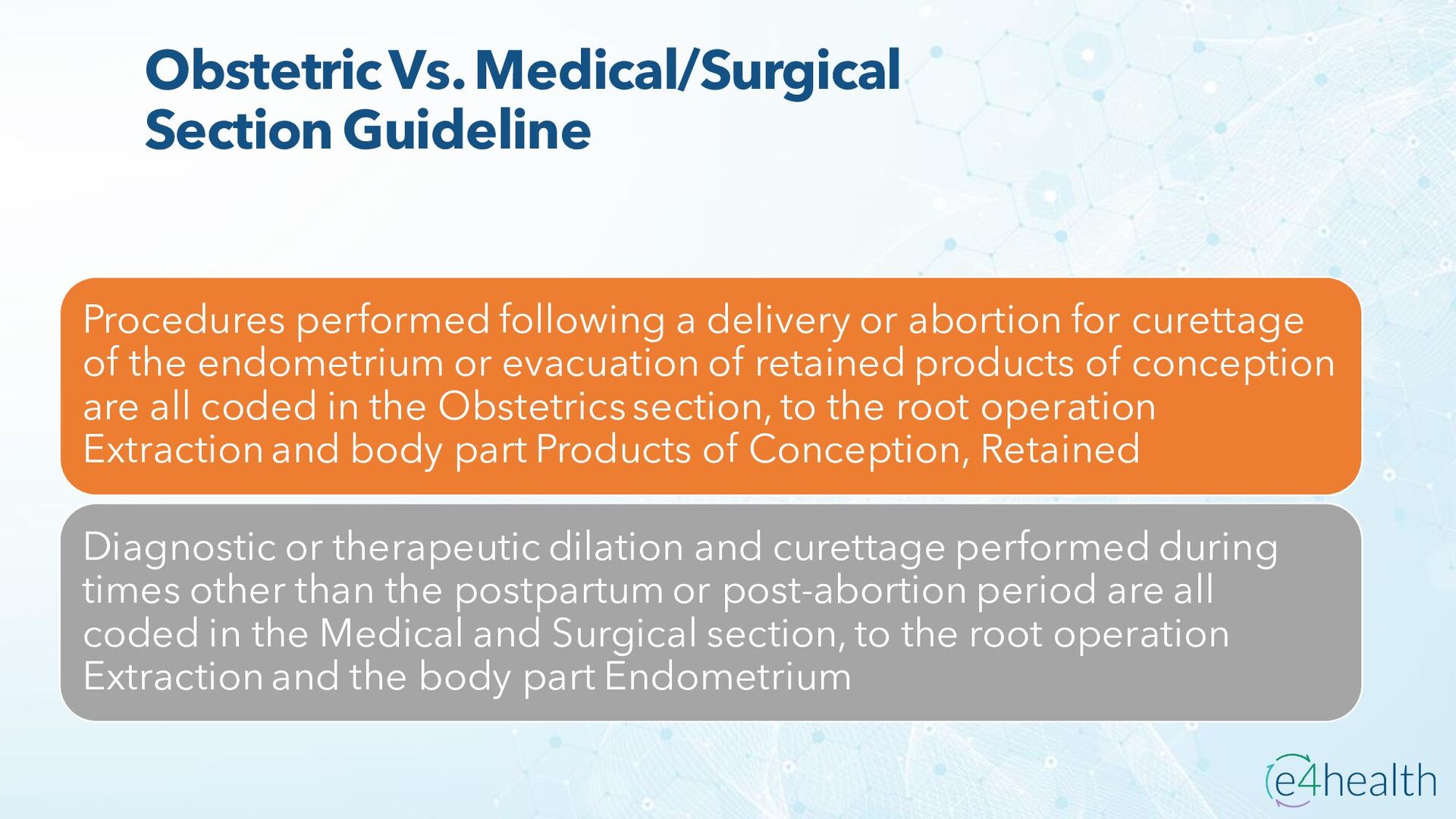 Obstetric Vs. Medical/Surgical Section Guideline

Procedures performed following a delivery or abortion for curettage of the endometrium or evacuation of retained products of conception are all coded in the Obstetrics section, to the root operation Extraction and body part Products of Conception, Retained

Diagnostic or therapeutic dilation and curettage performed during times other than the postpartum or post-abortion period are all coded in the Medical and Surgical section, to the root operation Extraction and the body part Endometrium

e4health